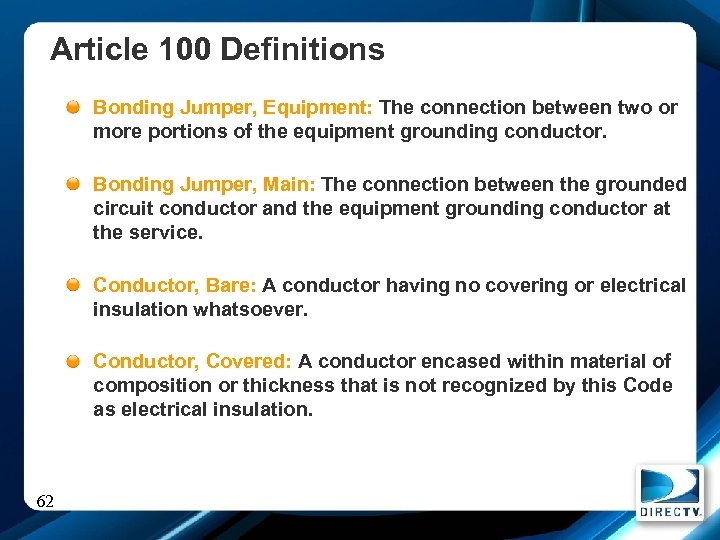 Article 100 Definitions

Bonding Jumper, Equipment: The connection between two or more portions of the equipment grounding conductor.

Bonding Jumper, Main: The connection between the grounded circuit conductor and the equipment grounding conductor at the service.

Conductor, Bare: A conductor having no covering or electrical insulation whatsoever.

Conductor, Covered: A conductor encased within material of composition or thickness that is not recognized by this Code as electrical insulation.

62

DIRECTV.